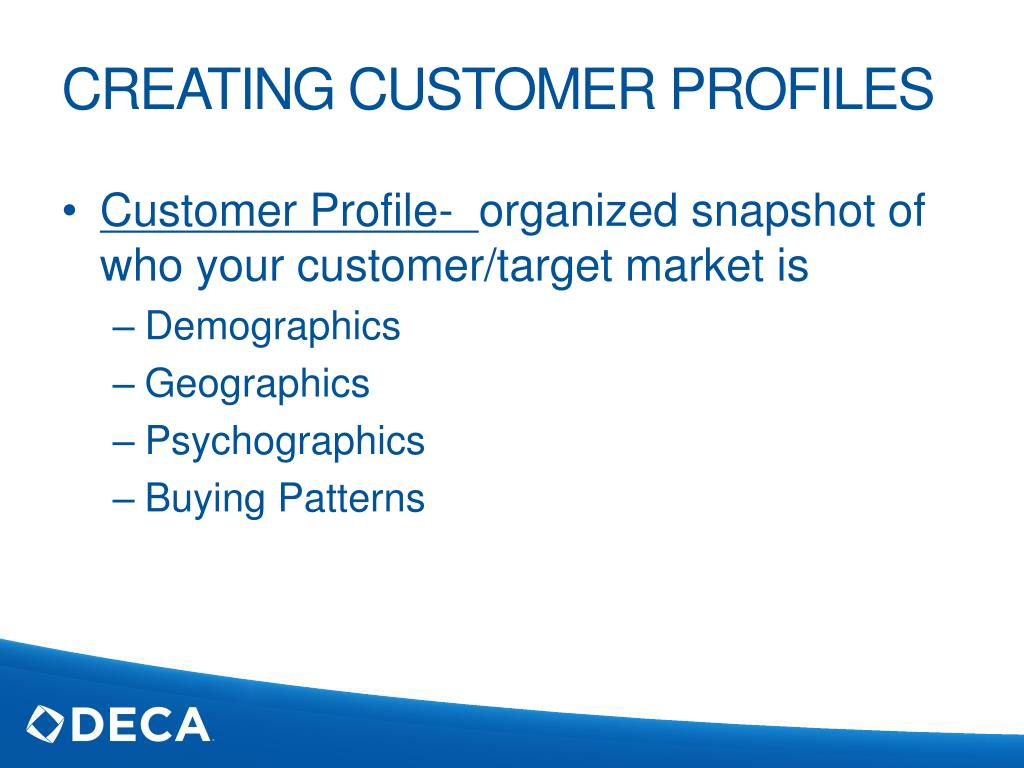 CREATING CUSTOMER PROFILES

• Customer Profile- organized snapshot of who your customer/target market is
– Demographics
– Geographics
– Psychographics
– Buying Patterns

DECA